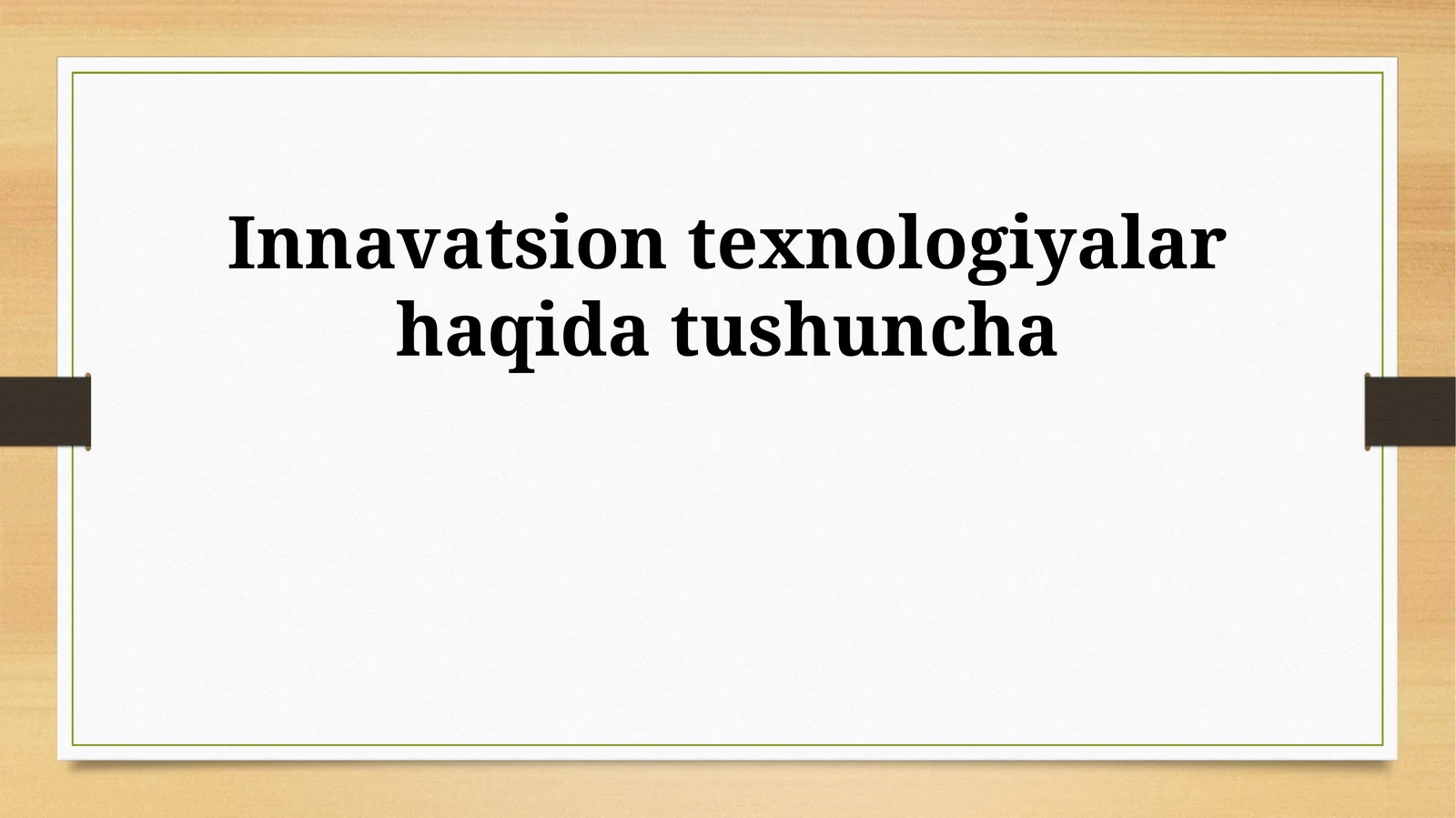 Innavatsion texnologiyalar haqida tushuncha